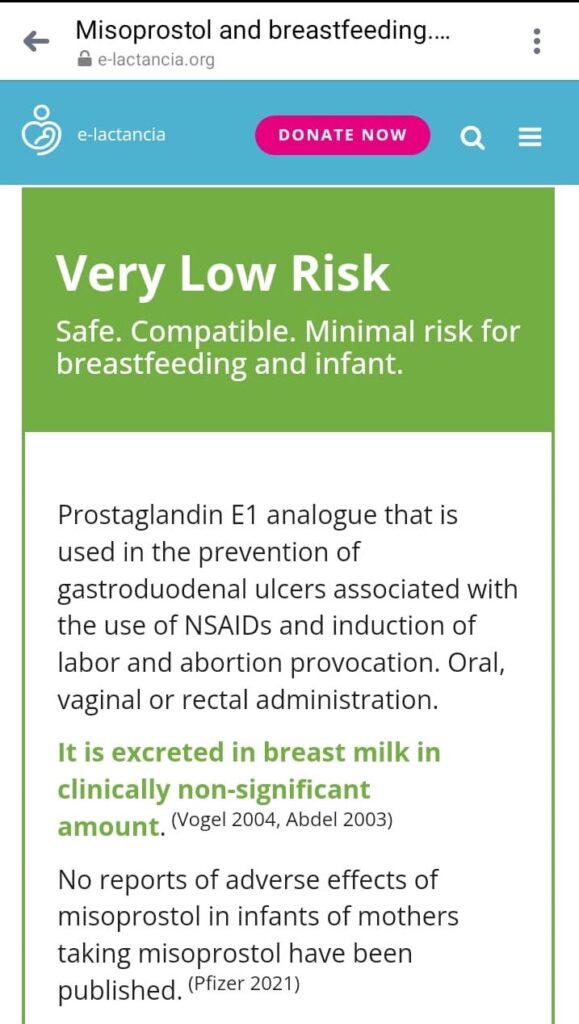 Misoprostol and breastfeeding....
e-lactancia.org

e-lactancia
DONATE NOW

Very Low Risk
Safe. Compatible. Minimal risk for breastfeeding and infant.

Prostaglandin E1 analogue that is used in the prevention of gastroduodenal ulcers associated with the use of NSAIDs and induction of labor and abortion provocation. Oral, vaginal or rectal administration.

It is excreted in breast milk in clinically non-significant amount. (Vogel 2004, Abdel 2003)

No reports of adverse effects of misoprostol in infants of mothers taking misoprostol have been published. (Pfizer 2021)